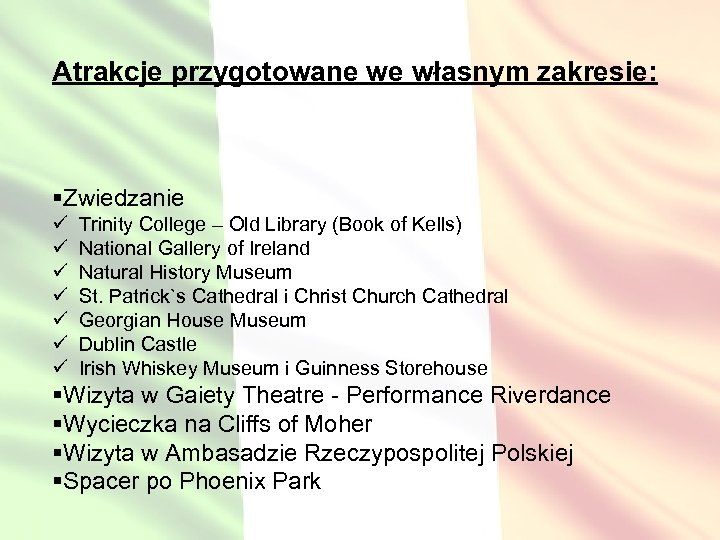 Atrakcje przygotowane we własnym zakresie:

▪Zwiedzanie
✓ Trinity College – Old Library (Book of Kells)
✓ National Gallery of Ireland
✓ Natural History Museum
✓ St. Patrick`s Cathedral i Christ Church Cathedral
✓ Georgian House Museum
✓ Dublin Castle
✓ Irish Whiskey Museum i Guinness Storehouse
▪Wizyta w Gaiety Theatre - Performance Riverdance
▪Wycieczka na Cliffs of Moher
▪Wizyta w Ambasadzie Rzeczypospolitej Polskiej
▪Spacer po Phoenix Park